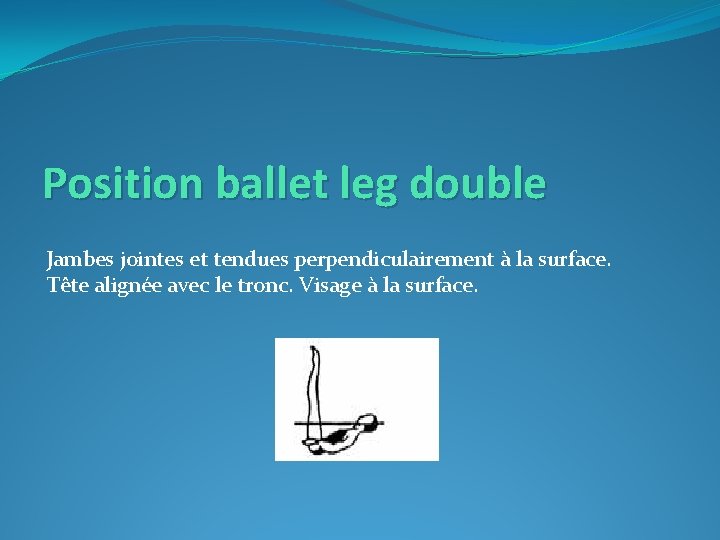 Position ballet leg double

Jambes jointes et tendues perpendiculairement à la surface. Tête alignée avec le tronc. Visage à la surface.